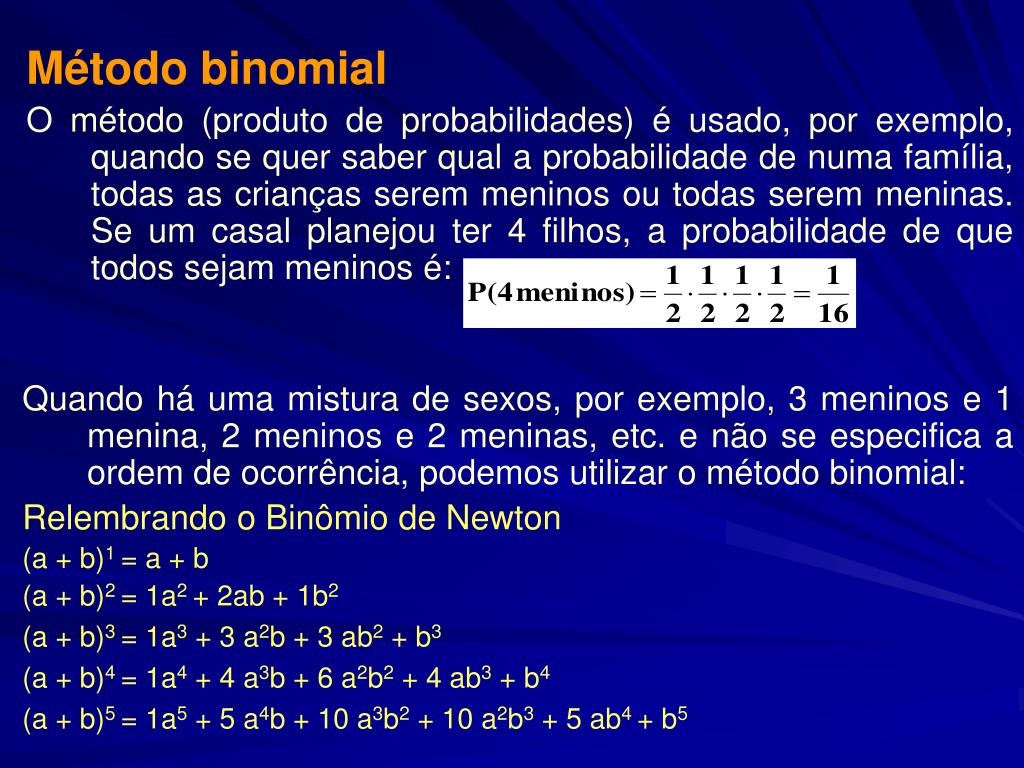 Método binomial

O método (produto de probabilidades) é usado, por exemplo, quando se quer saber qual a probabilidade de numa família, todas as crianças serem meninos ou todas serem meninas. Se um casal planejou ter 4 filhos, a probabilidade de que todos sejam meninos é: $P(4\,meninos) = \frac{1}{2} \cdot \frac{1}{2} \cdot \frac{1}{2} \cdot \frac{1}{2} = \frac{1}{16}$

Quando há uma mistura de sexos, por exemplo, 3 meninos e 1 menina, 2 meninos e 2 meninas, etc. e não se especifica a ordem de ocorrência, podemos utilizar o método binomial:

Relembrando o Binômio de Newton

$(a + b)^1 = a + b$

$(a + b)^2 = 1a^2 + 2ab + 1b^2$

$(a + b)^3 = 1a^3 + 3\,a^2b + 3\,ab^2 + b^3$

$(a + b)^4 = 1a^4 + 4\,a^3b + 6\,a^2b^2 + 4\,ab^3 + b^4$

$(a + b)^5 = 1a^5 + 5\,a^4b + 10\,a^3b^2 + 10\,a^2b^3 + 5\,ab^4 + b^5$